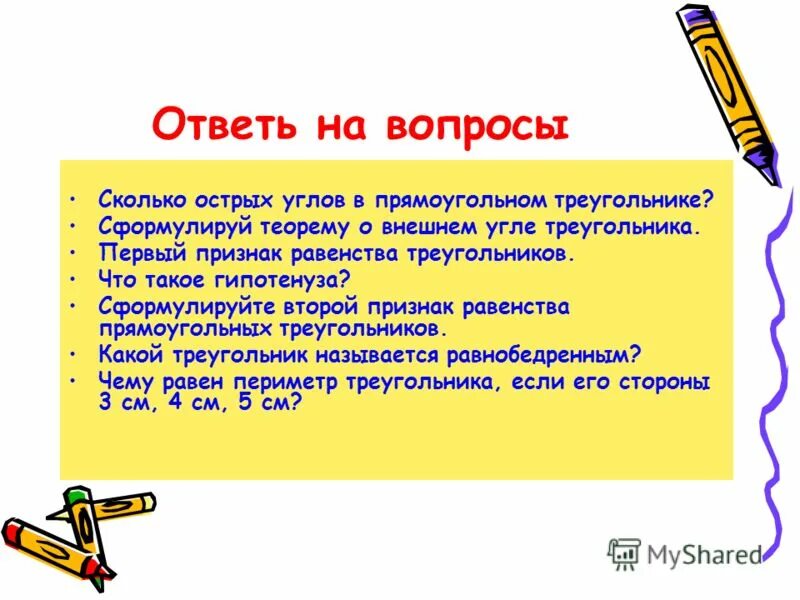 Ответь на вопросы

• Сколько острых углов в прямоугольном треугольнике?
• Сформулируй теорему о внешнем угле треугольника.
• Первый признак равенства треугольников.
• Что такое гипотенуза?
• Сформулируйте второй признак равенства прямоугольных треугольников.
• Какой треугольник называется равнобедренным?
• Чему равен периметр треугольника, если его стороны 3 см, 4 см, 5 см?

MyShared